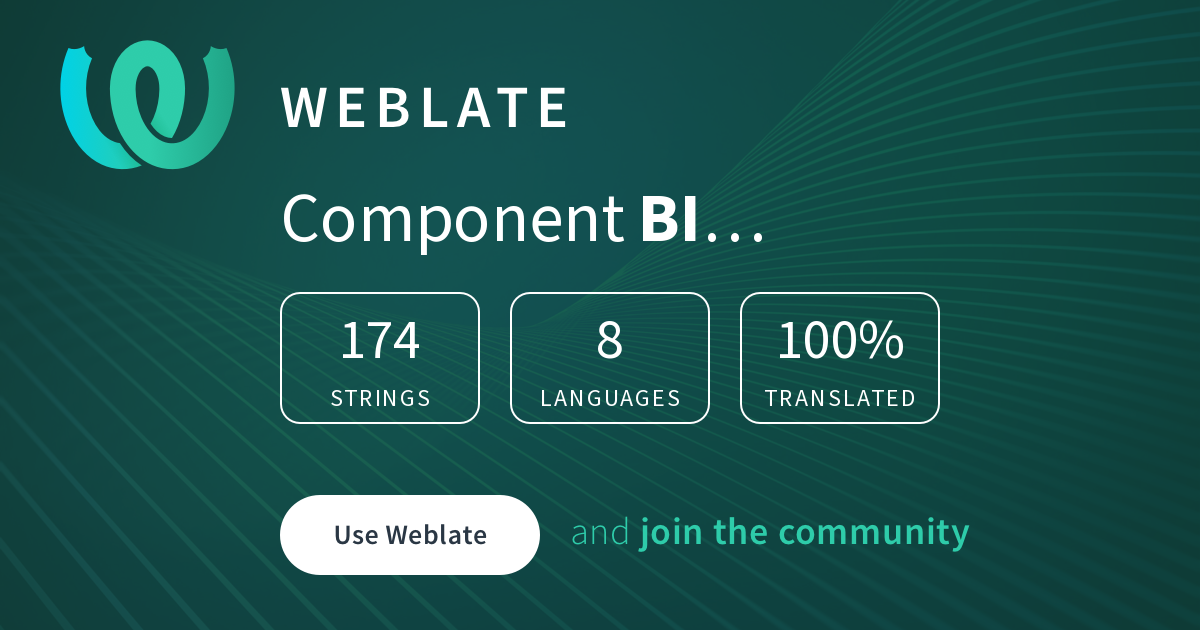 WEBLATE

Component BI…

174
STRINGS

8
LANGUAGES

100%
TRANSLATED

Use Weblate

and join the community